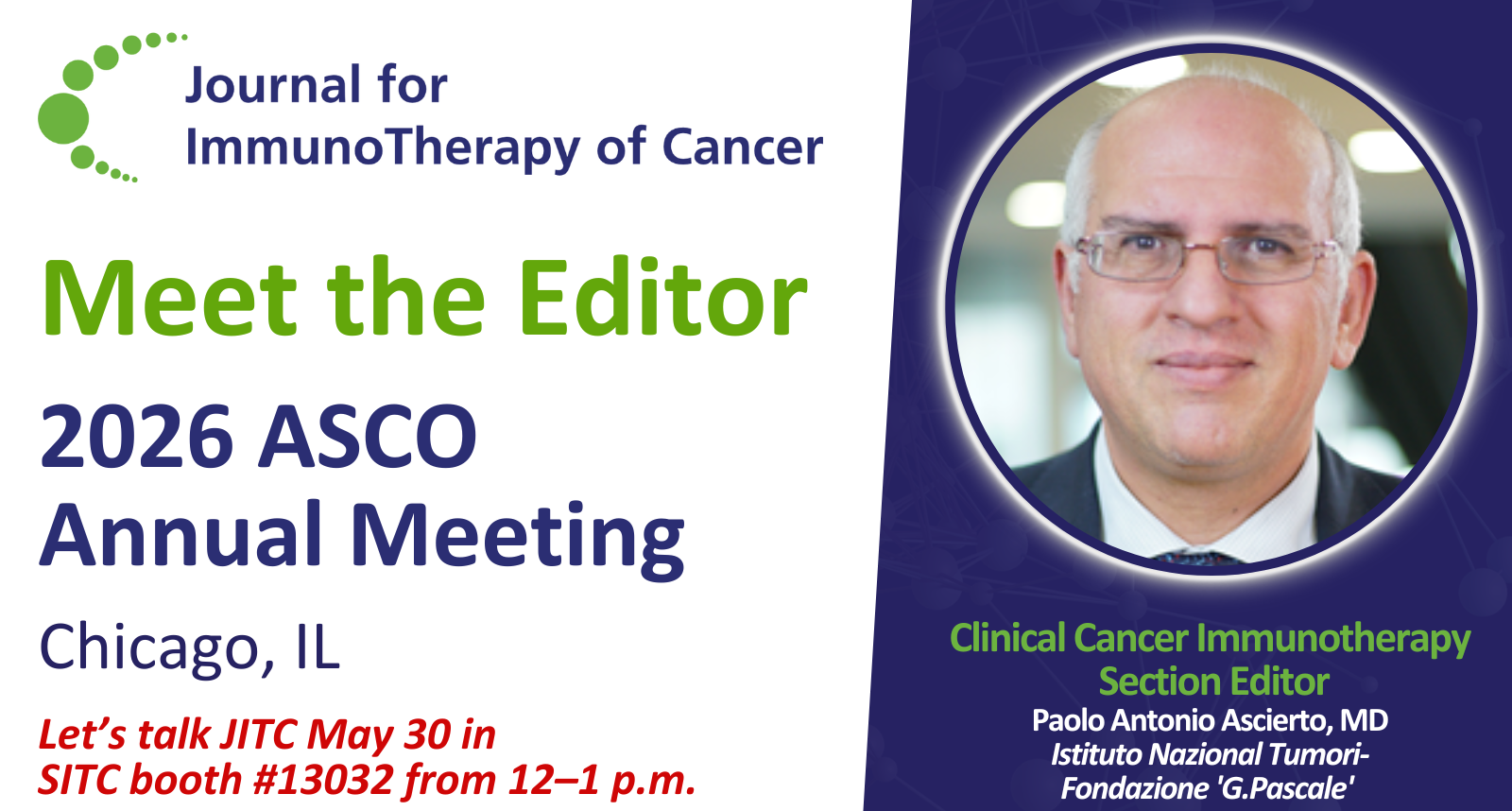 Journal for ImmunoTherapy of Cancer

Meet the Editor

2026 ASCO Annual Meeting

Chicago, IL

Let's talk JITC May 30 in SITC booth #13032 from 12–1 p.m.

Clinical Cancer Immunotherapy Section Editor

Paolo Antonio Ascierto, MD

Istituto Nazional Tumori-Fondazione 'G.Pascale'